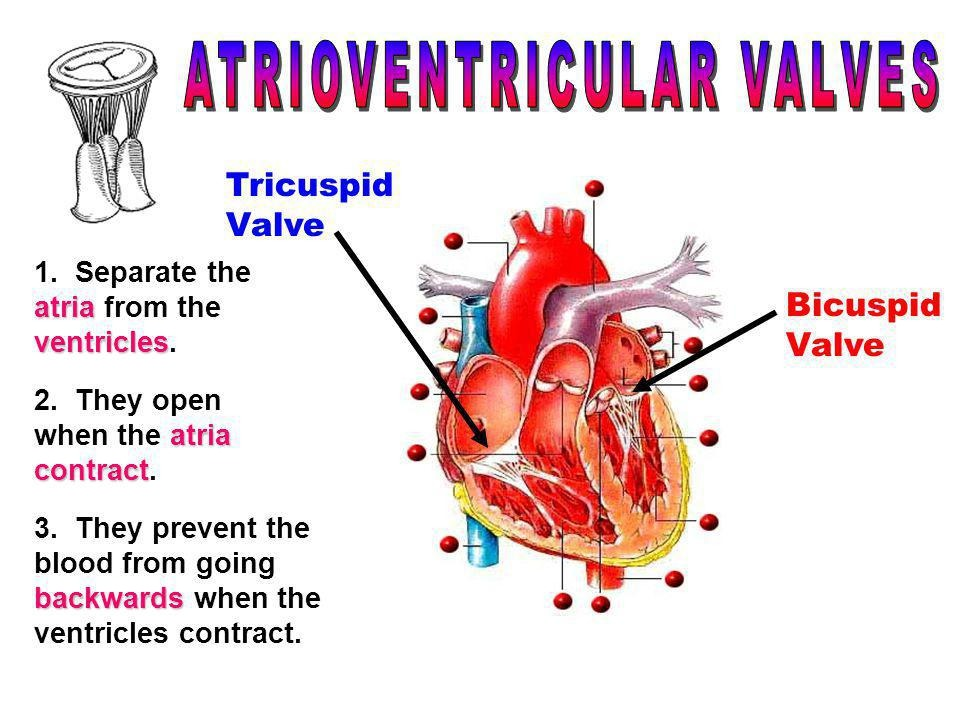 ATRIOVENTRICULAR VALVES

Tricuspid Valve

Bicuspid Valve

1. Separate the atria from the ventricles.

2. They open when the atria contract.

3. They prevent the blood from going backwards when the ventricles contract.